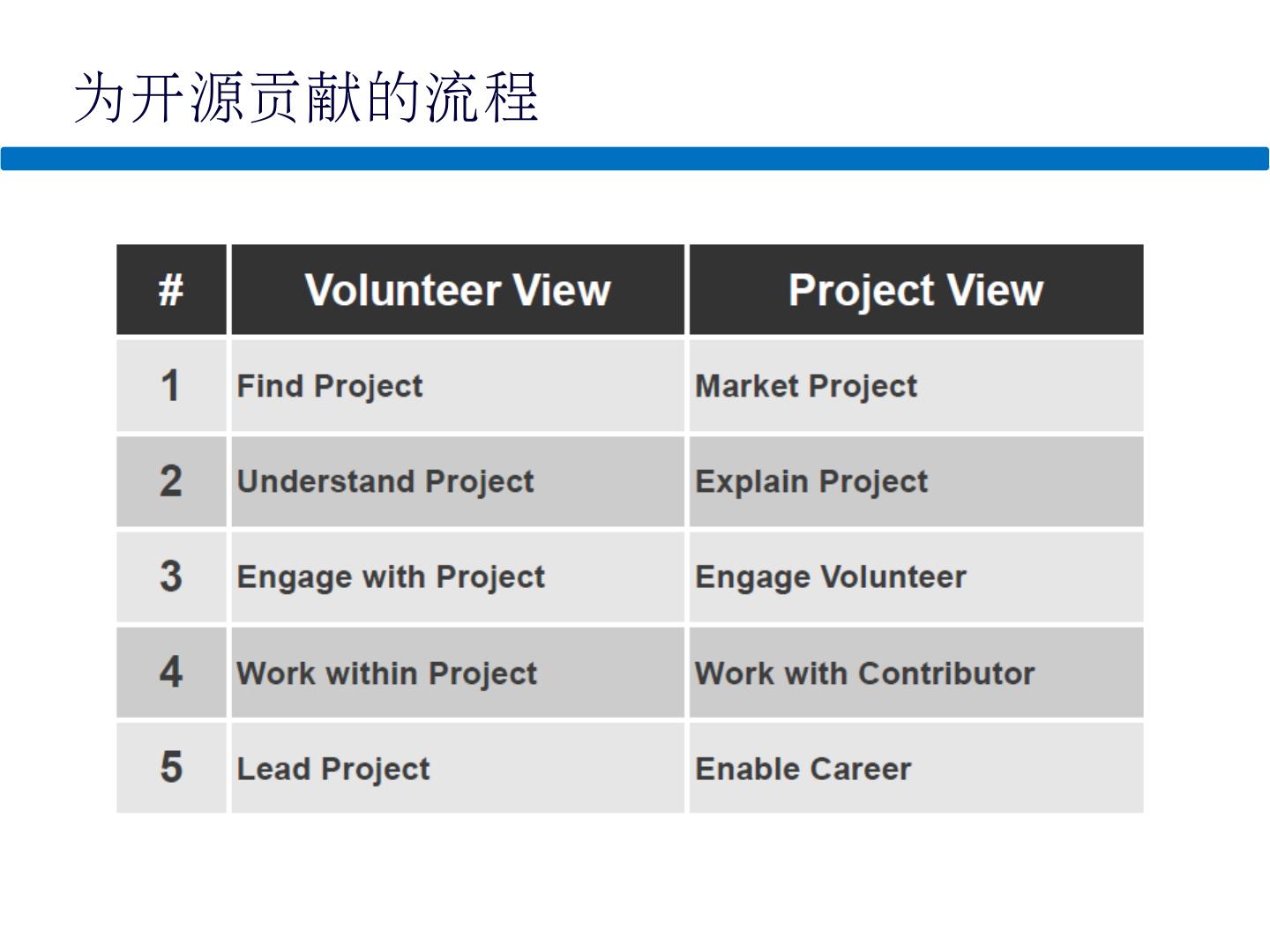 为开源贡献的流程

| # | Volunteer View | Project View |
|---|---|---|
| 1 | Find Project | Market Project |
| 2 | Understand Project | Explain Project |
| 3 | Engage with Project | Engage Volunteer |
| 4 | Work within Project | Work with Contributor |
| 5 | Lead Project | Enable Career |